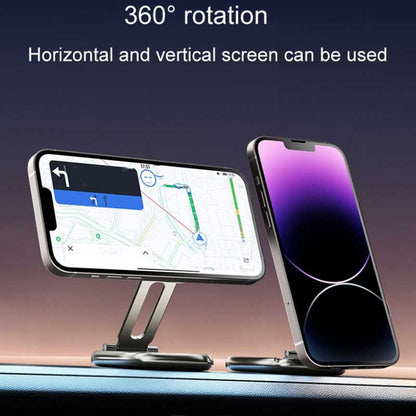 360° rotation

Horizontal and vertical screen can be used